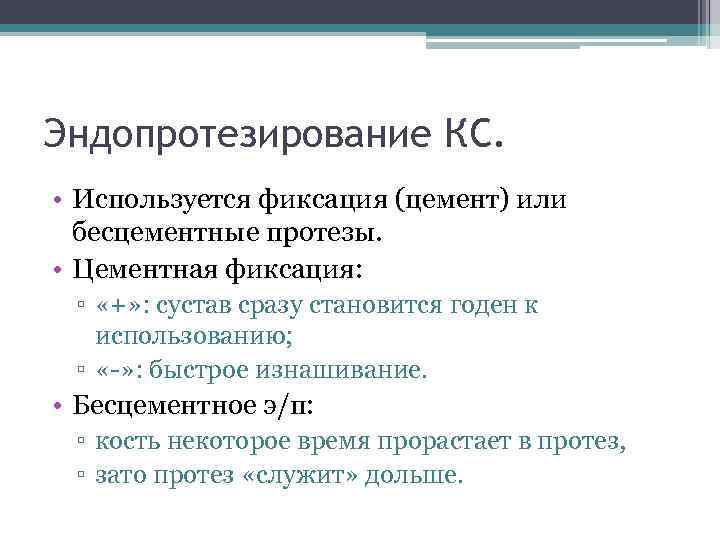 Эндопротезирование КС.

• Используется фиксация (цемент) или бесцементные протезы.
• Цементная фиксация:
▫ «+»: сустав сразу становится годен к использованию;
▫ «-»: быстрое изнашивание.
• Бесцементное э/п:
▫ кость некоторое время прорастает в протез,
▫ зато протез «служит» дольше.